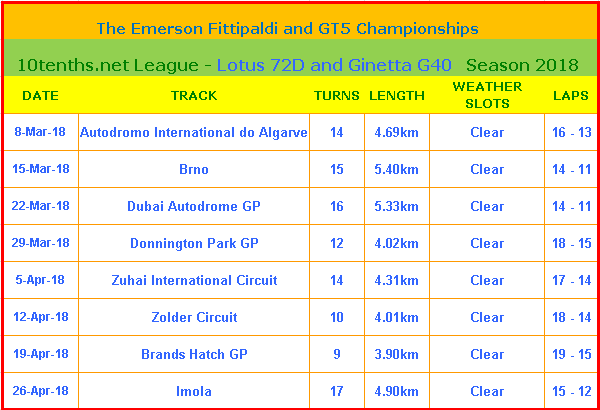 The Emerson Fittipaldi and GT5 Championships

10tenths.net League - Lotus 72D and Ginetta G40 Season 2018

| DATE | TRACK | TURNS | LENGTH | WEATHER SLOTS | LAPS |
|---|---|---|---|---|---|
| 8-Mar-18 | Autodromo International do Algarve | 14 | 4.69km | Clear | 16 - 13 |
| 15-Mar-18 | Brno | 15 | 5.40km | Clear | 14 - 11 |
| 22-Mar-18 | Dubai Autodrome GP | 16 | 5.33km | Clear | 14 - 11 |
| 29-Mar-18 | Donnington Park GP | 12 | 4.02km | Clear | 18 - 15 |
| 5-Apr-18 | Zuhai International Circuit | 14 | 4.31km | Clear | 17 - 14 |
| 12-Apr-18 | Zolder Circuit | 10 | 4.01km | Clear | 18 - 14 |
| 19-Apr-18 | Brands Hatch GP | 9 | 3.90km | Clear | 19 - 15 |
| 26-Apr-18 | Imola | 17 | 4.90km | Clear | 15 - 12 |